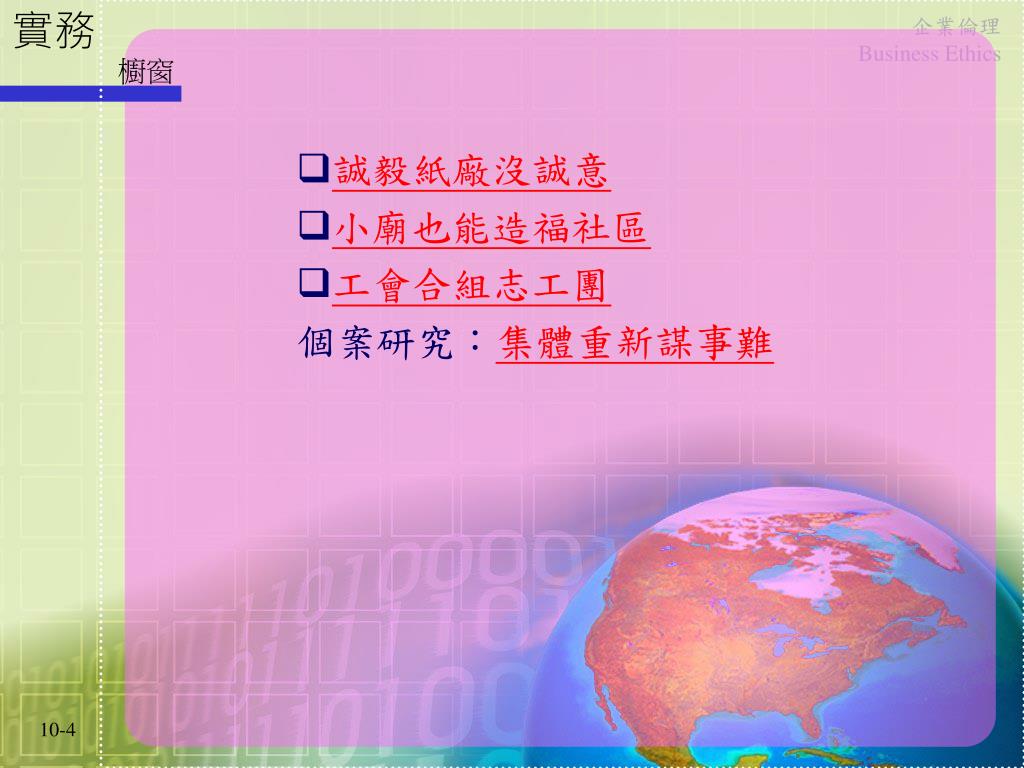 實務
櫥窗

企業倫理
Business Ethics

❑誠毅紙廠沒誠意
❑小廟也能造福社區
❑工會合組志工團
個案研究：集體重新謀事難

10-4